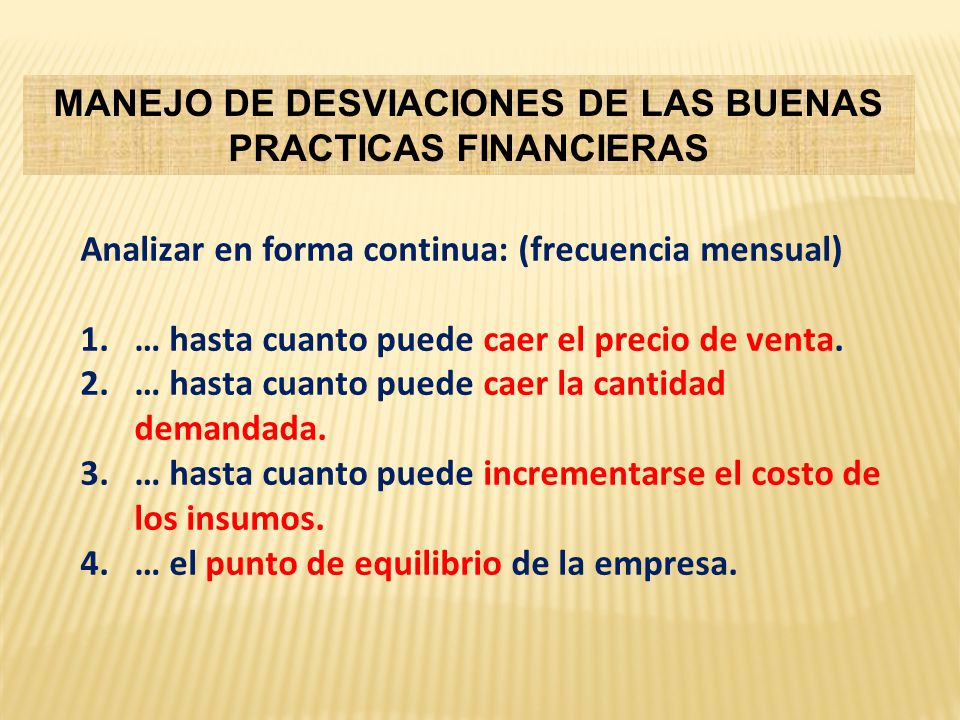 MANEJO DE DESVIACIONES DE LAS BUENAS PRACTICAS FINANCIERAS

Analizar en forma continua: (frecuencia mensual)

1. … hasta cuanto puede caer el precio de venta.
2. … hasta cuanto puede caer la cantidad demandada.
3. … hasta cuanto puede incrementarse el costo de los insumos.
4. … el punto de equilibrio de la empresa.